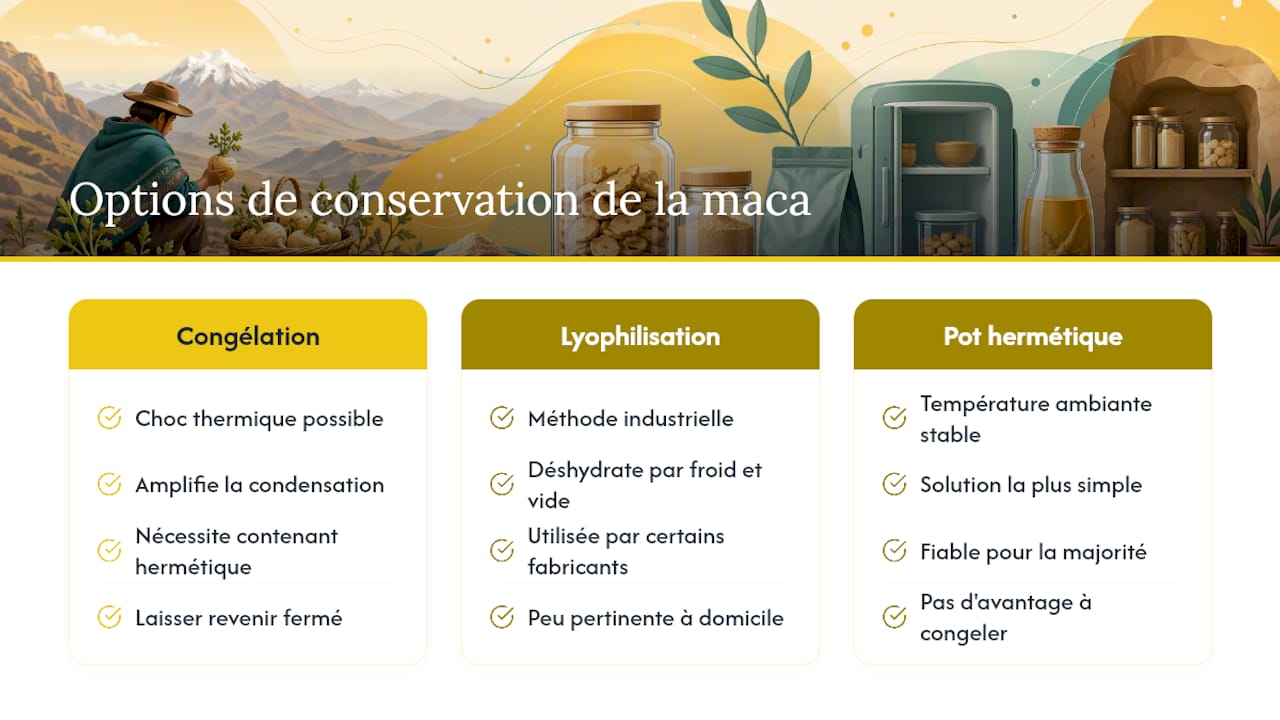 Options de conservation de la maca

Congélation

Choc thermique possible

Amplifie la condensation

Nécessite contenant hermétique

Laisser revenir fermé

Lyophilisation

Méthode industrielle

Déshydrate par froid et vide

Utilisée par certains fabricants

Peu pertinente à domicile

Pot hermétique

Température ambiante stable

Solution la plus simple

Fiable pour la majorité

Pas d'avantage à congeler